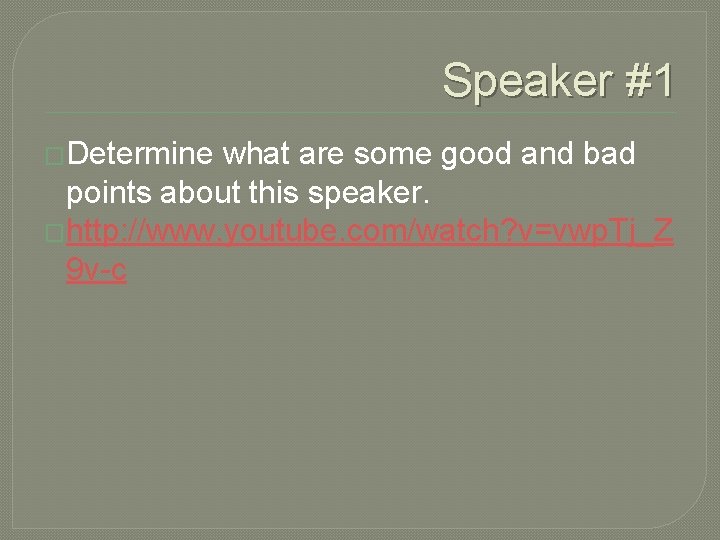 Speaker #1

Determine what are some good and bad points about this speaker.

http://www.youtube.com/watch?v=vwpTj_Z9v-c